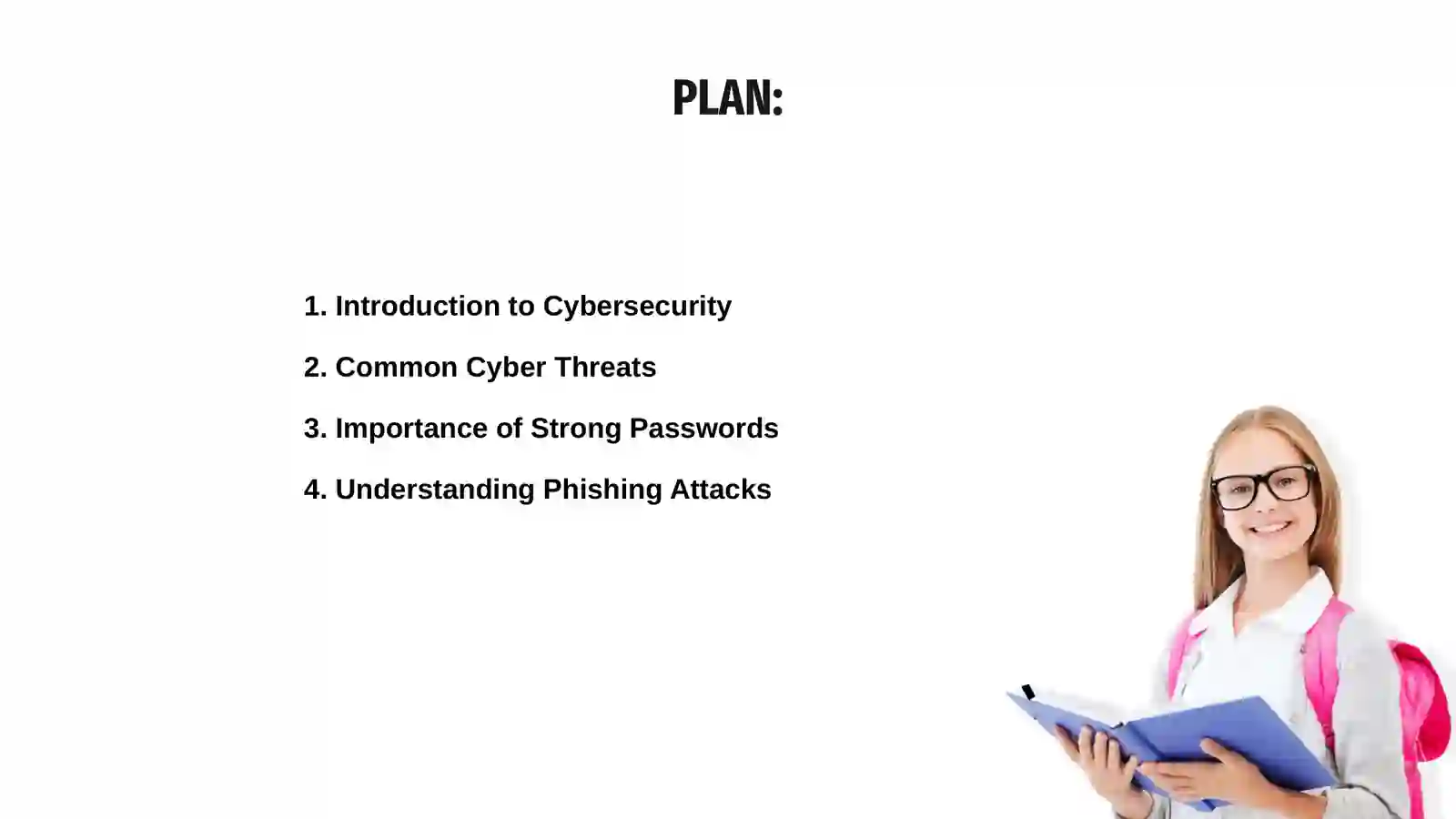 PLAN:

1. Introduction to Cybersecurity

2. Common Cyber Threats

3. Importance of Strong Passwords

4. Understanding Phishing Attacks